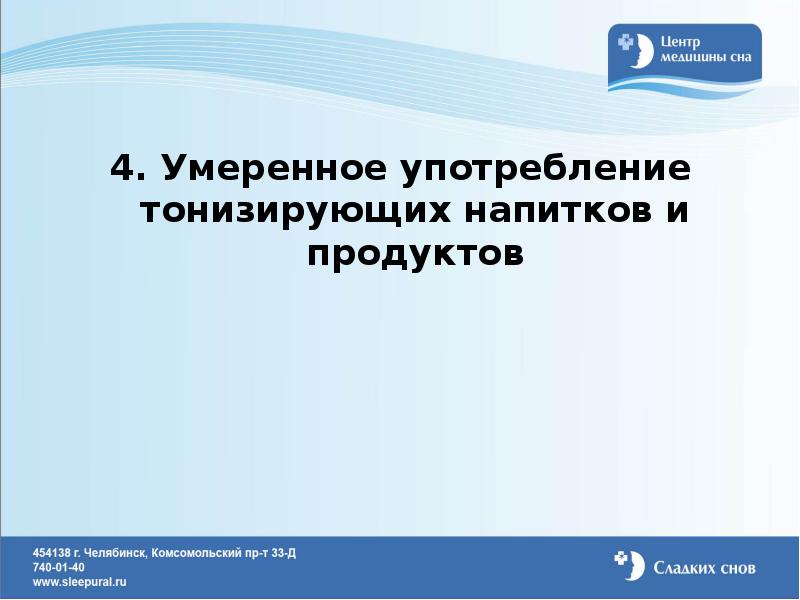 Центр медицины сна

4. Умеренное употребление тонизирующих напитков и продуктов

454138 г. Челябинск, Комсомольский пр-т 33-Д
740-01-40
www.sleepural.ru

Сладких снов